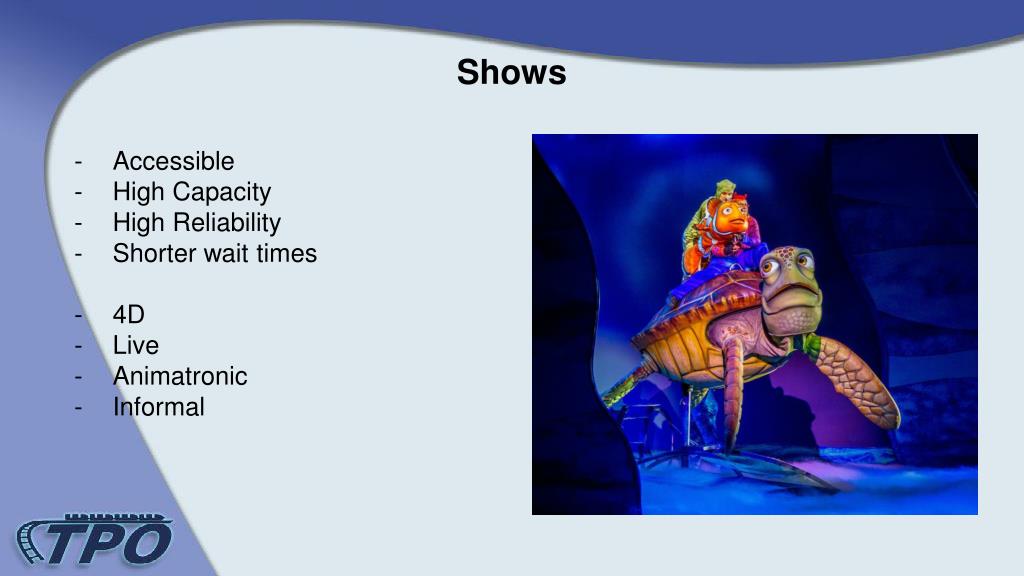 Shows

- Accessible
- High Capacity
- High Reliability
- Shorter wait times

- 4D
- Live
- Animatronic
- Informal

TPO